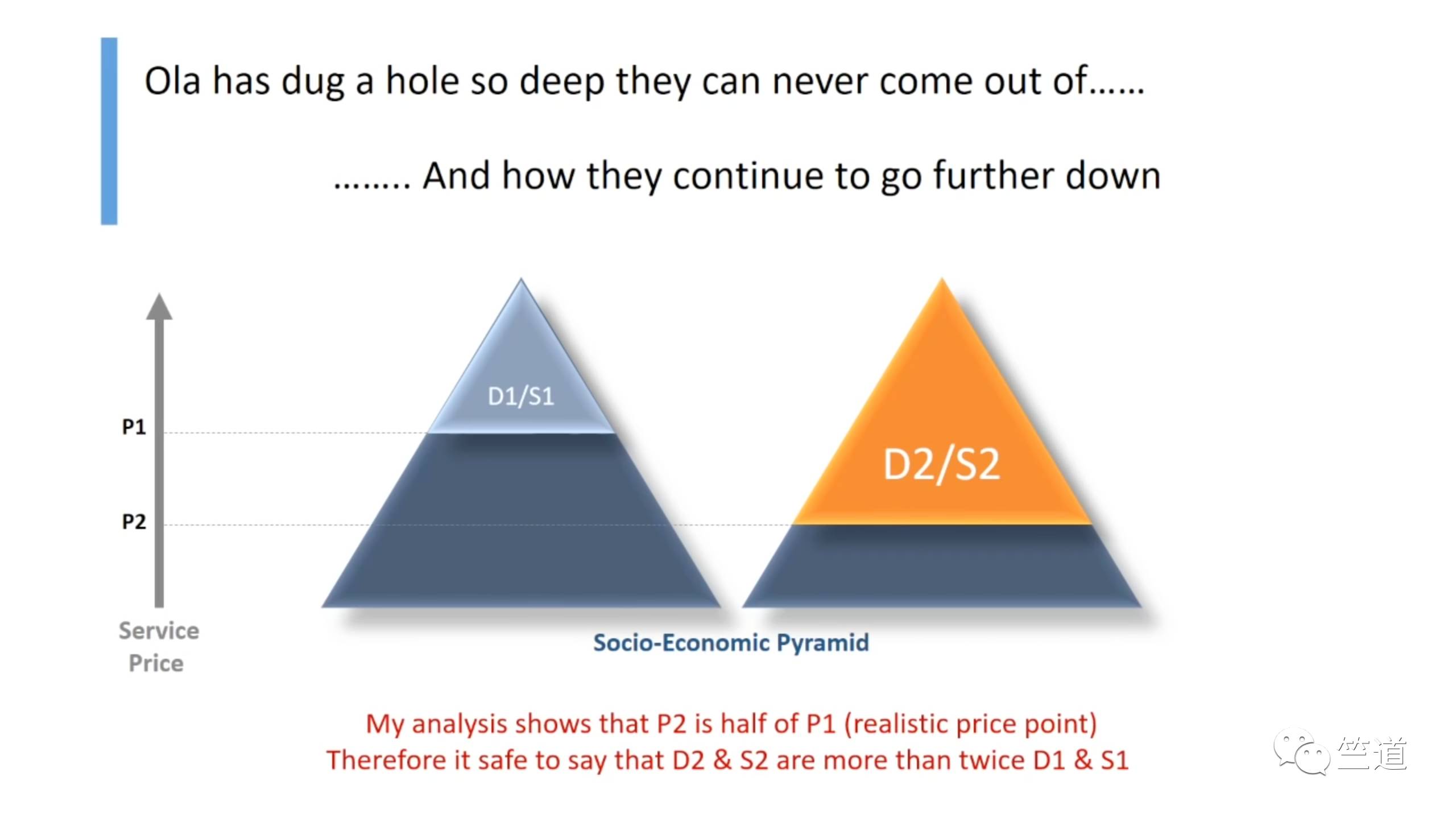 Ola has dug a hole so deep they can never come out of……

…….. And how they continue to go further down

P1

P2

Service Price

D1/S1

D2/S2

Socio-Economic Pyramid

My analysis shows that P2 is half of P1 (realistic price point)
Therefore it safe to say that D2 & S2 are more than twice D1 & S1

竺道